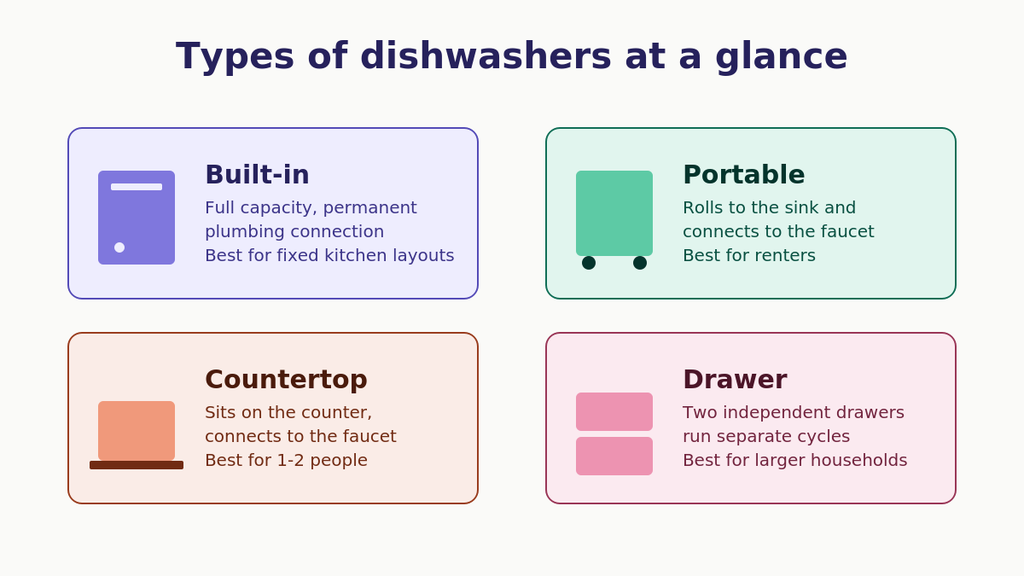 Types of dishwashers at a glance

Built-in
Full capacity, permanent plumbing connection
Best for fixed kitchen layouts

Portable
Rolls to the sink and connects to the faucet
Best for renters

Countertop
Sits on the counter, connects to the faucet
Best for 1-2 people

Drawer
Two independent drawers run separate cycles
Best for larger households